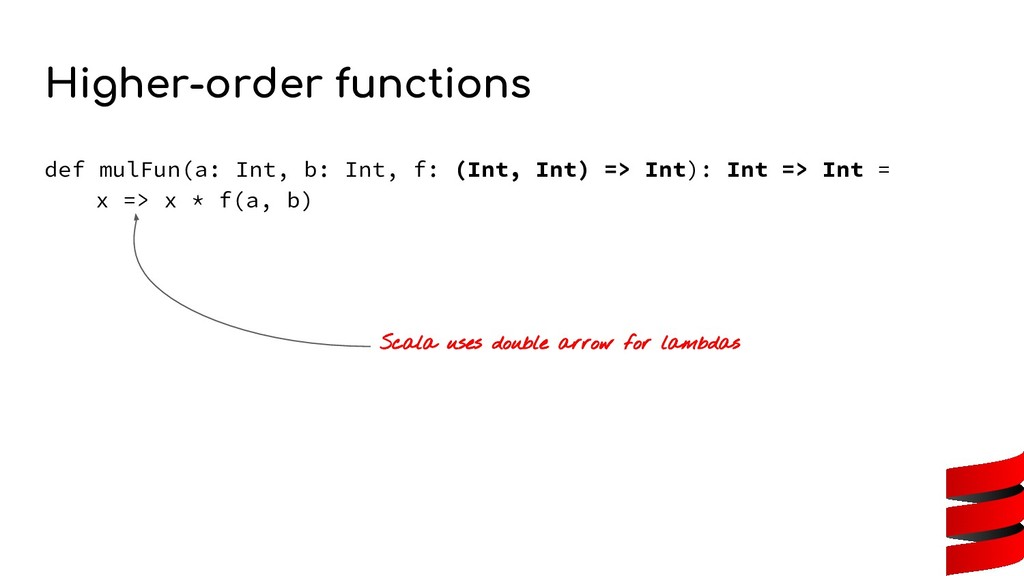 Higher-order functions

def mulFun(a: Int, b: Int, f: (Int, Int) => Int): Int => Int =
    x => x * f(a, b)

Scala uses double arrow for lambdas